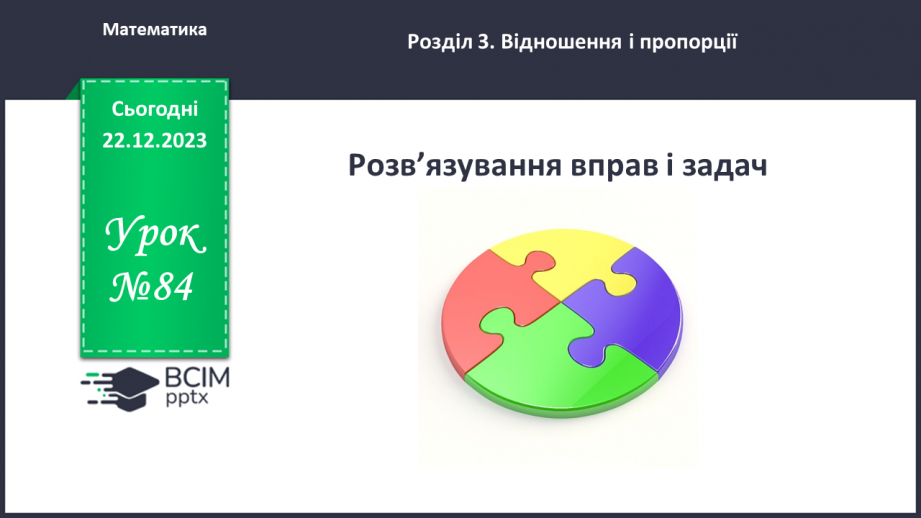 Математика

Розділ 3. Відношення і пропорції

Сьогодні
22.12.2023

Урок
№84

ВСІМ
pptx

Розв’язування вправ і задач